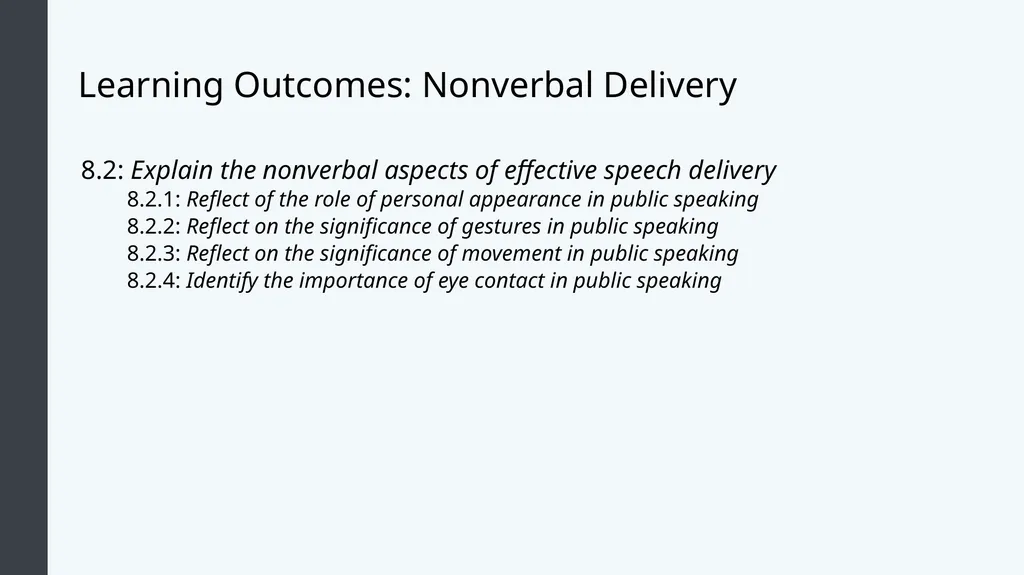 Learning Outcomes: Nonverbal Delivery

8.2: Explain the nonverbal aspects of effective speech delivery
8.2.1: Reflect of the role of personal appearance in public speaking
8.2.2: Reflect on the significance of gestures in public speaking
8.2.3: Reflect on the significance of movement in public speaking
8.2.4: Identify the importance of eye contact in public speaking